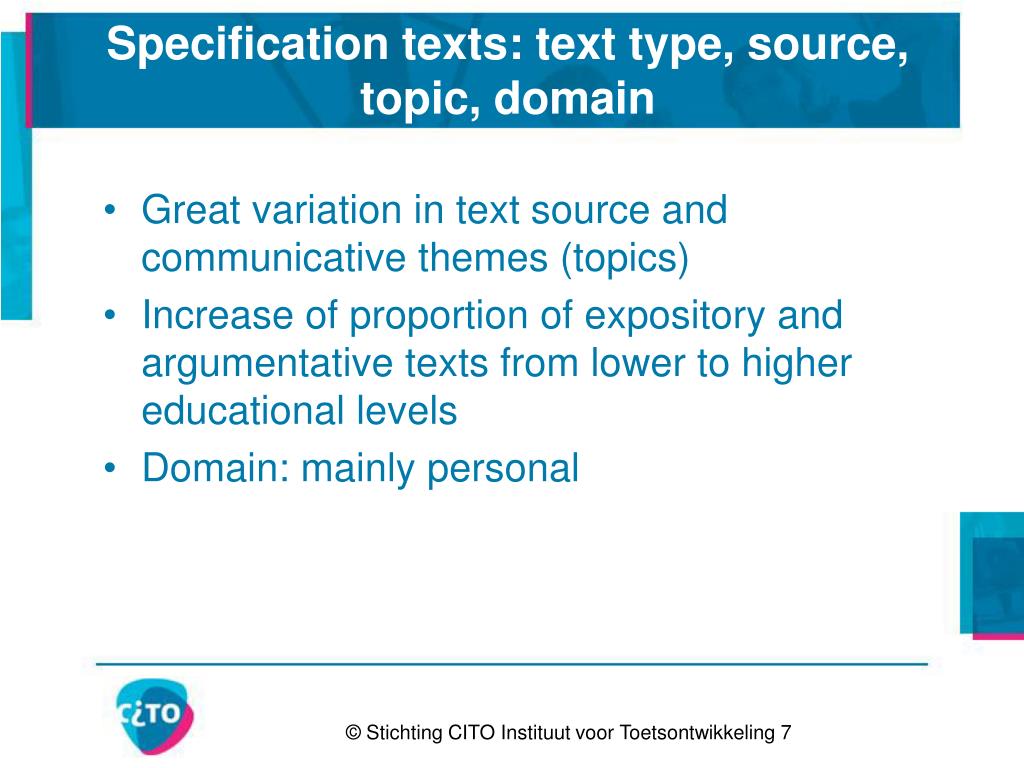 Specification texts: text type, source, topic, domain

• Great variation in text source and communicative themes (topics)
• Increase of proportion of expository and argumentative texts from lower to higher educational levels
• Domain: mainly personal

CiTO

© Stichting CITO Instituut voor Toetsontwikkeling 7